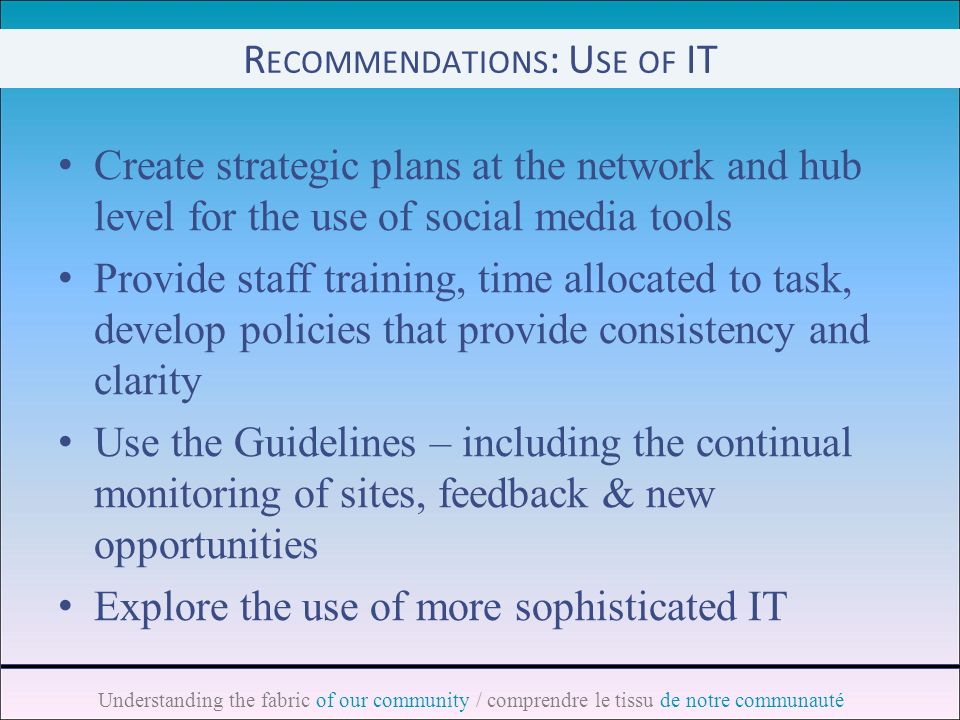 RECOMMENDATIONS: USE OF IT

• Create strategic plans at the network and hub level for the use of social media tools
• Provide staff training, time allocated to task, develop policies that provide consistency and clarity
• Use the Guidelines – including the continual monitoring of sites, feedback & new opportunities
• Explore the use of more sophisticated IT

Understanding the fabric of our community / comprendre le tissu de notre communauté